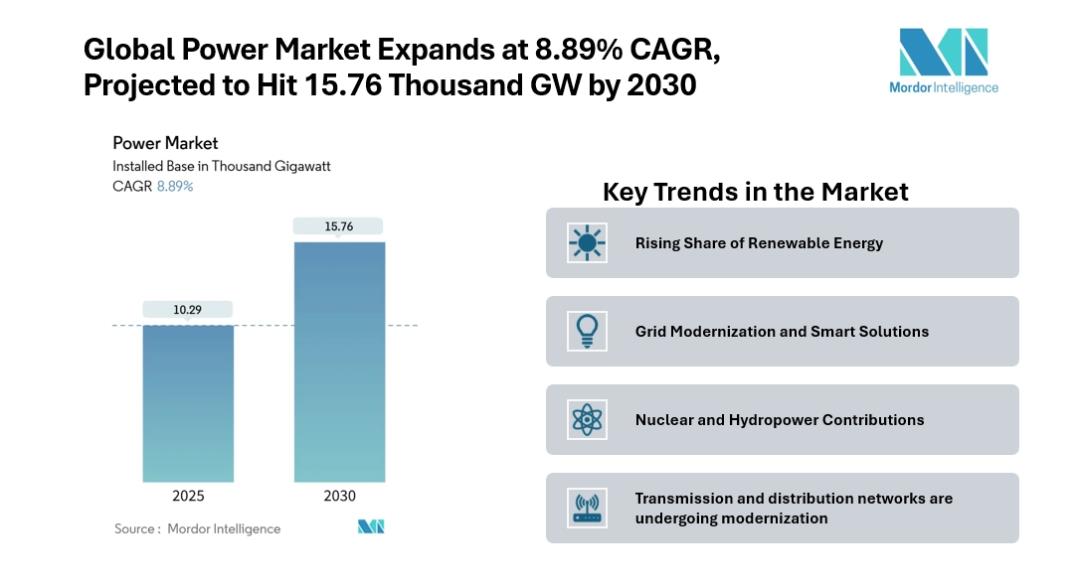 Global Power Market Expands at 8.89% CAGR, Projected to Hit 15.76 Thousand GW by 2030

Mordor Intelligence

Power Market
Installed Base in Thousand Gigawatt
CAGR 8.89%

10.29
15.76
2025
2030

Source : Mordor Intelligence

Key Trends in the Market

Rising Share of Renewable Energy

Grid Modernization and Smart Solutions

Nuclear and Hydropower Contributions

Transmission and distribution networks are undergoing modernization